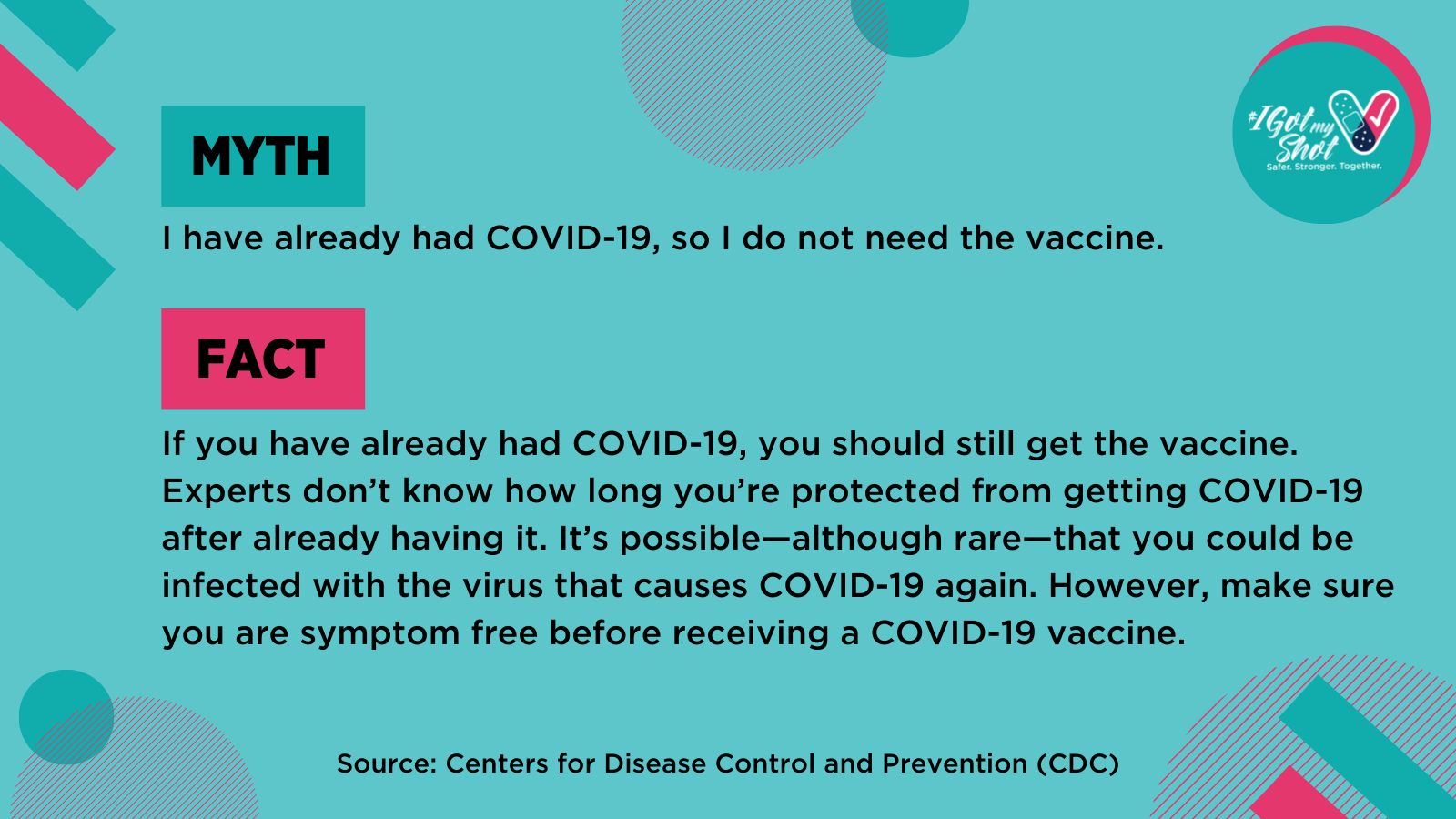 #IGot my Shot
Safer. Stronger. Together.

MYTH

I have already had COVID-19, so I do not need the vaccine.

FACT

If you have already had COVID-19, you should still get the vaccine. Experts don't know how long you're protected from getting COVID-19 after already having it. It's possible—although rare—that you could be infected with the virus that causes COVID-19 again. However, make sure you are symptom free before receiving a COVID-19 vaccine.

Source: Centers for Disease Control and Prevention (CDC)